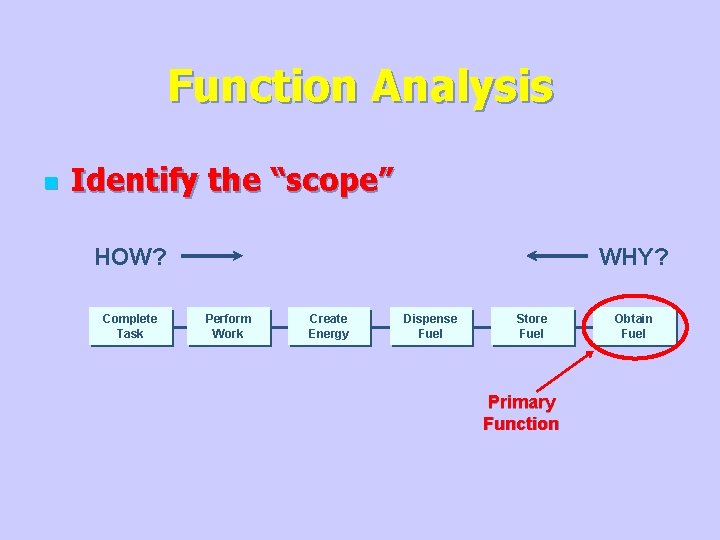 Function Analysis

Identify the “scope”

HOW?

WHY?

Complete Task

Perform Work

Create Energy

Dispense Fuel

Store Fuel

Obtain Fuel

Primary Function